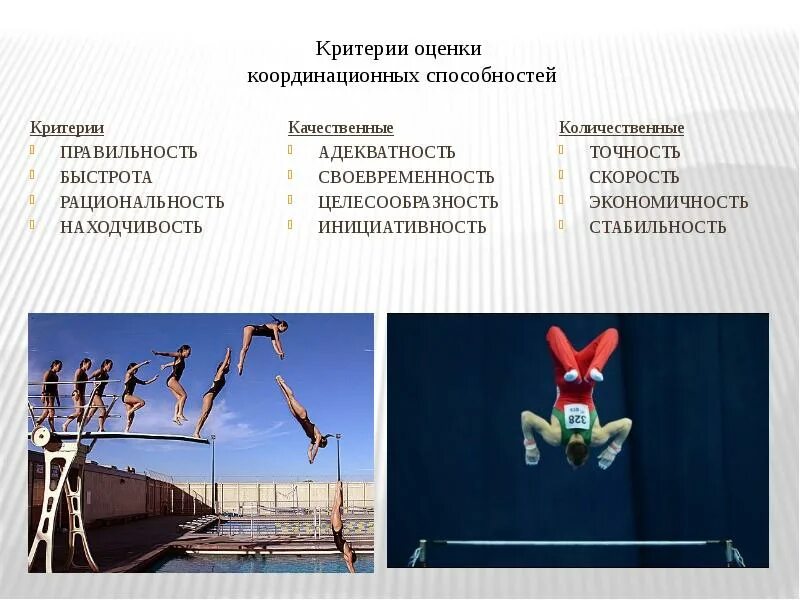 Критерии оценки
координационных способностей

Критерии
ПРАВИЛЬНОСТЬ
БЫСТРОТА
РАЦИОНАЛЬНОСТЬ
НАХОДЧИВОСТЬ

Качественные
АДЕКВАТНОСТЬ
СВОЕВРЕМЕННОСТЬ
ЦЕЛЕСООБРАЗНОСТЬ
ИНИЦИАТИВНОСТЬ

Количественные
ТОЧНОСТЬ
СКОРОСТЬ
ЭКОНОМИЧНОСТЬ
СТАБИЛЬНОСТЬ

328